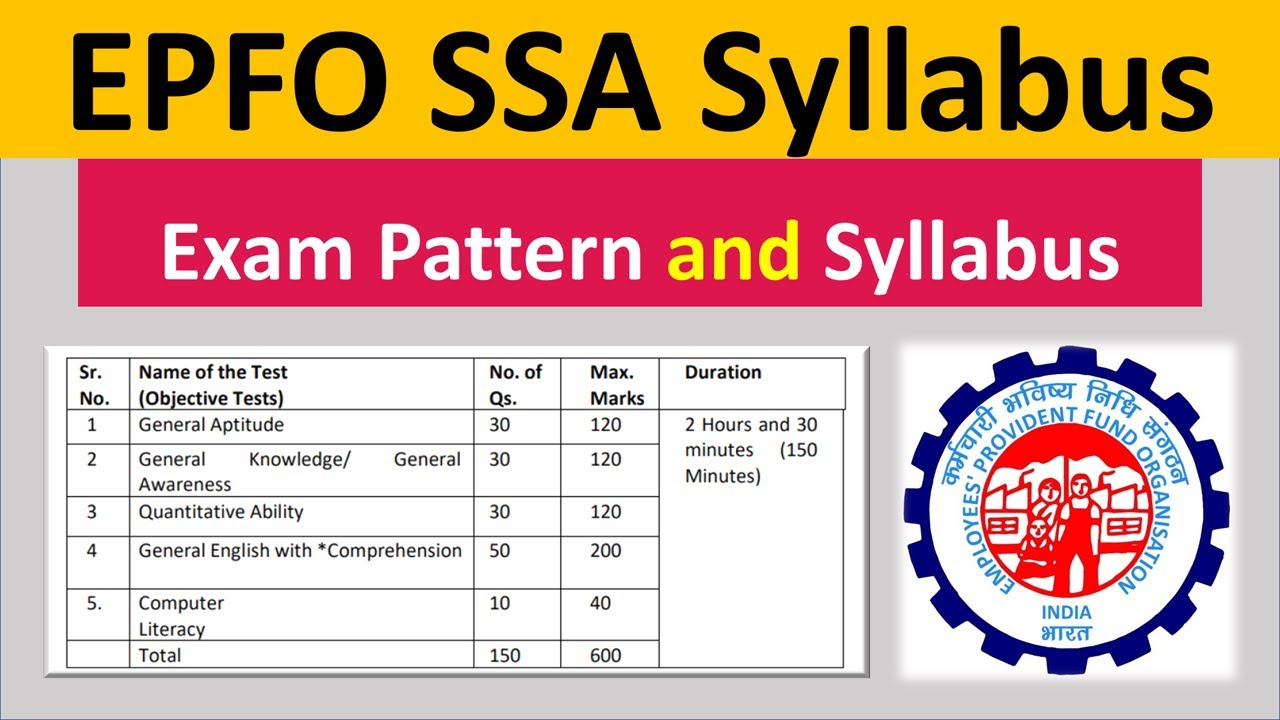 EPFO SSA Syllabus

Exam Pattern and Syllabus

| Sr. No. | Name of the Test (Objective Tests) | No. of Qs. | Max. Marks | Duration |
|---|---|---|---|---|
| 1 | General Aptitude | 30 | 120 | 2 Hours and 30 minutes (150 Minutes) |
| 2 | General Knowledge/ General Awareness | 30 | 120 | |
| 3 | Quantitative Ability | 30 | 120 | |
| 4 | General English with *Comprehension | 50 | 200 | |
| 5. | Computer Literacy | 10 | 40 | |
| | Total | 150 | 600 | |

कर्मचारी भविष्य निधि संगठन
EMPLOYEES' PROVIDENT FUND ORGANISATION
INDIA
भारत